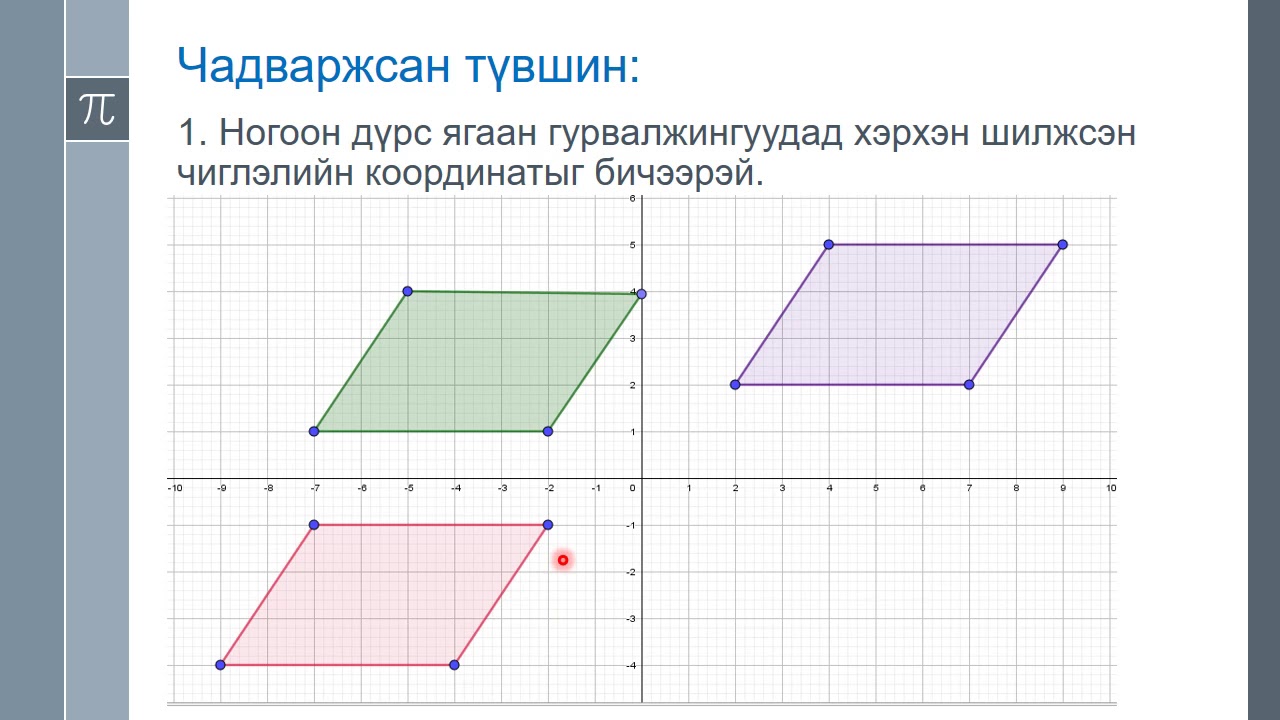 $\pi$

Чадваржсан түвшин:

1. Ногоон дүрс ягаан гурвалжингуудад хэрхэн шилжсэн чиглэлийн координатыг бичээрэй.

6
5
4
3
2
1
-10 -9 -8 -7 -6 -5 -4 -3 -2 -1 0 1 2 3 4 5 6 7 8 9 10
-1
-2
-3
-4